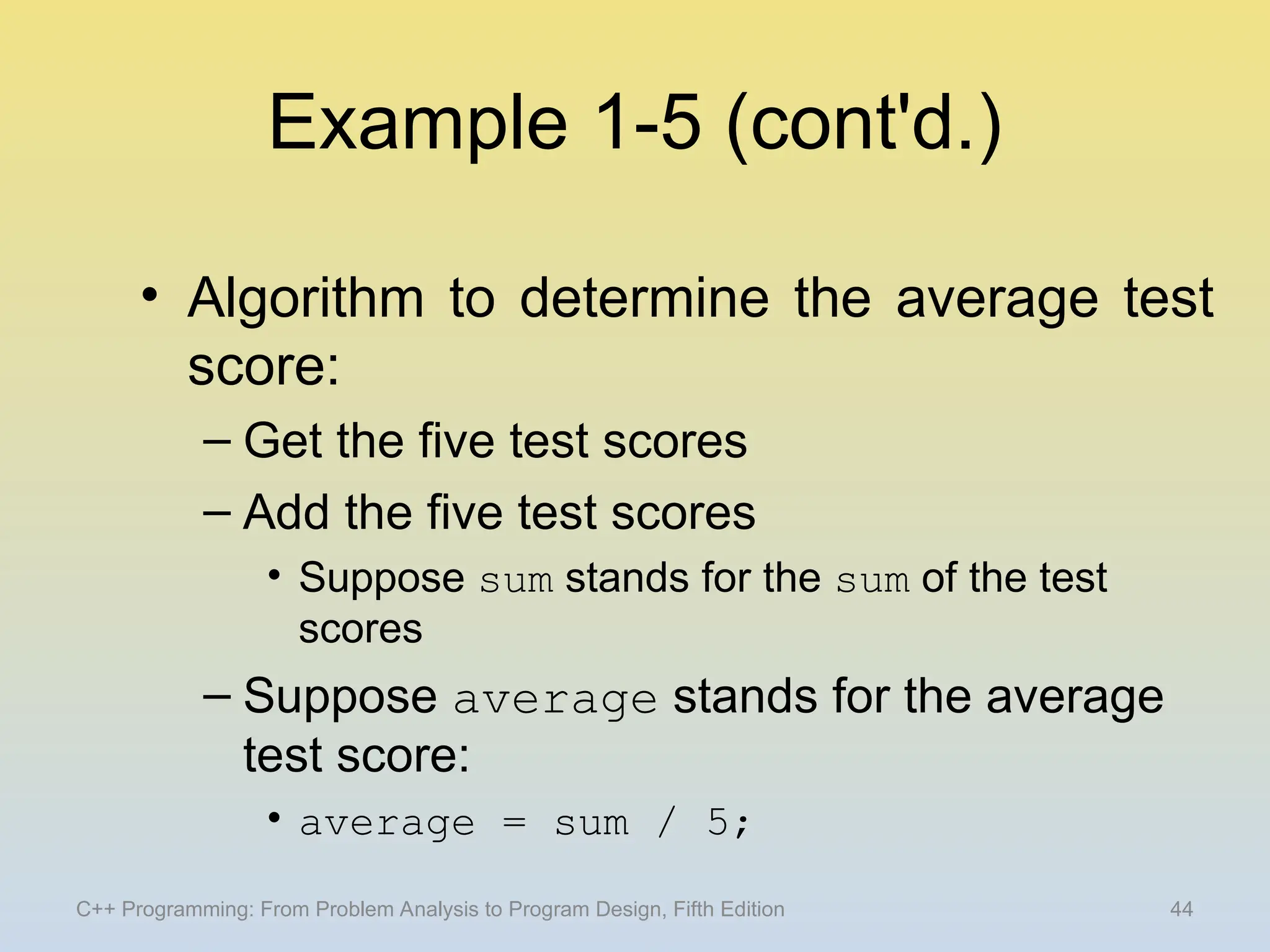 Example 1-5 (cont'd.)

• Algorithm to determine the average test score:

– Get the five test scores

– Add the five test scores

• Suppose sum stands for the sum of the test scores

– Suppose average stands for the average test score:

• average = sum / 5;

C++ Programming: From Problem Analysis to Program Design, Fifth Edition

44